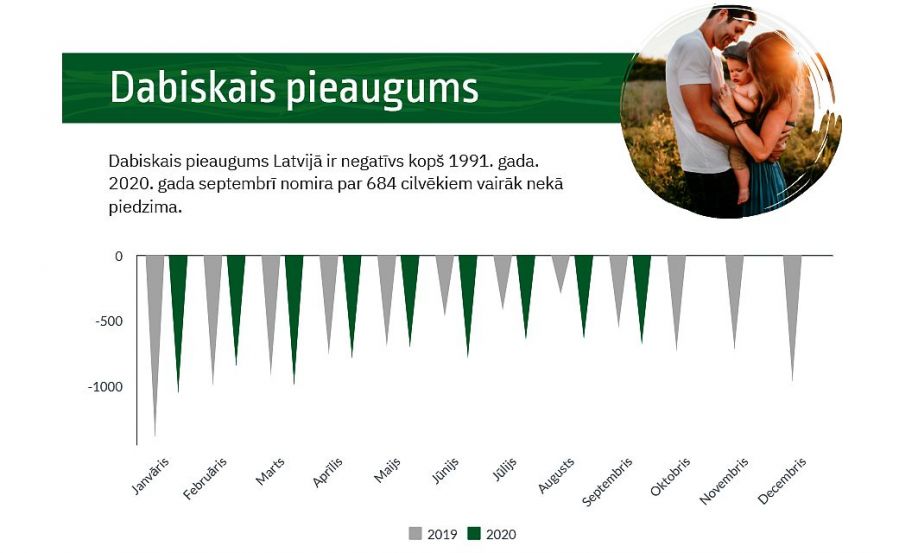 Dabiskais pieaugums

Dabiskais pieaugums Latvijā ir negatīvs kopš 1991. gada. 2020. gada septembrī nomira par 684 cilvēkiem vairāk nekā piedzima.

0
-500
-1000

Janvāris
Februāris
Marts
Aprīlis
Maijs
Jūnijs
Jūlijs
Augusts
Septembris
Oktobris
Novembris
Decembris

2019
2020